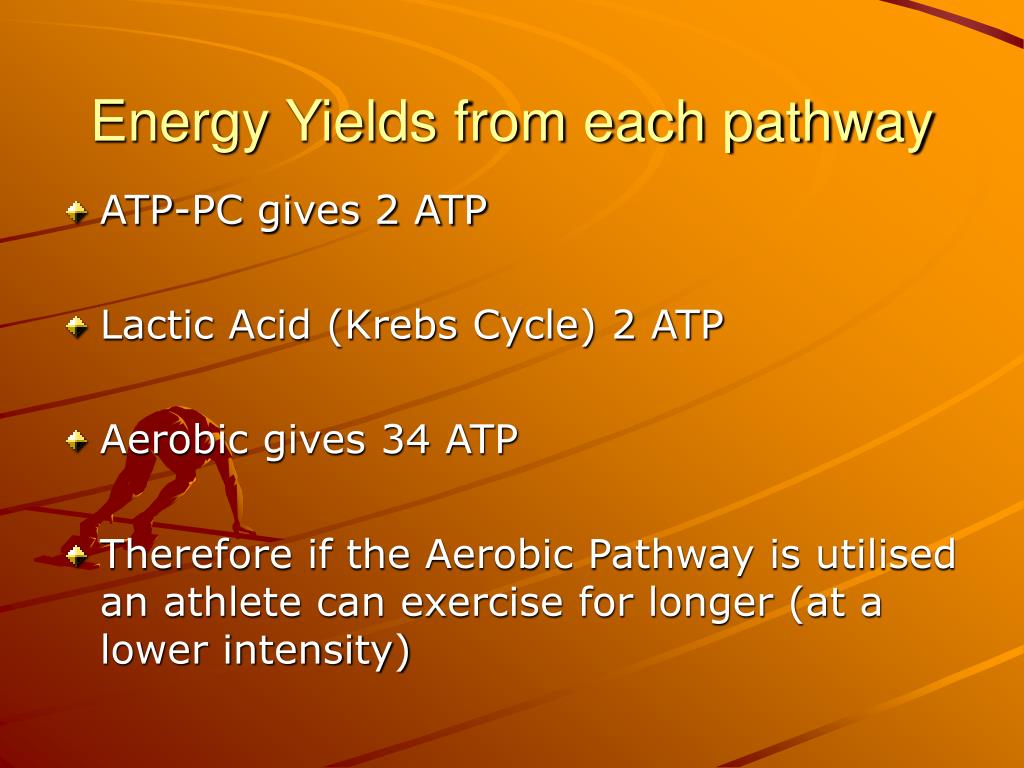 Energy Yields from each pathway

ATP-PC gives 2 ATP

Lactic Acid (Krebs Cycle) 2 ATP

Aerobic gives 34 ATP

Therefore if the Aerobic Pathway is utilised an athlete can exercise for longer (at a lower intensity)